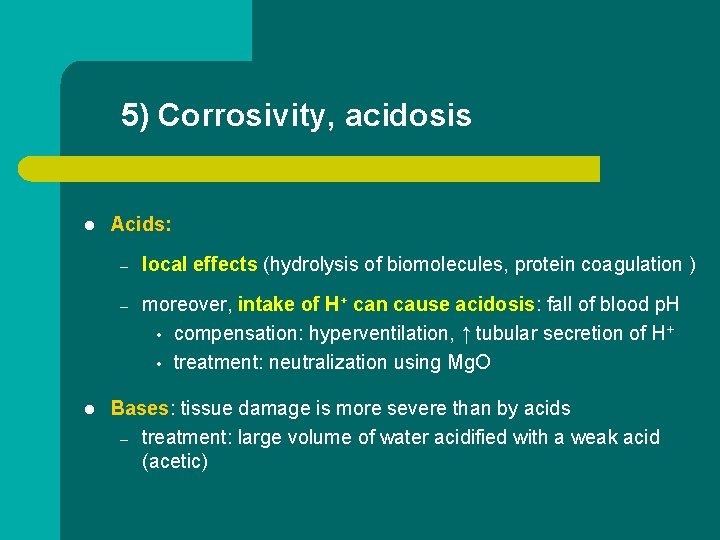 5) Corrosivity, acidosis

- Acids:
  – local effects (hydrolysis of biomolecules, protein coagulation )
  – moreover, intake of $H^+$ can cause acidosis: fall of blood pH
    • compensation: hyperventilation, ↑ tubular secretion of $H^+$
    • treatment: neutralization using MgO

- Bases: tissue damage is more severe than by acids
  – treatment: large volume of water acidified with a weak acid (acetic)